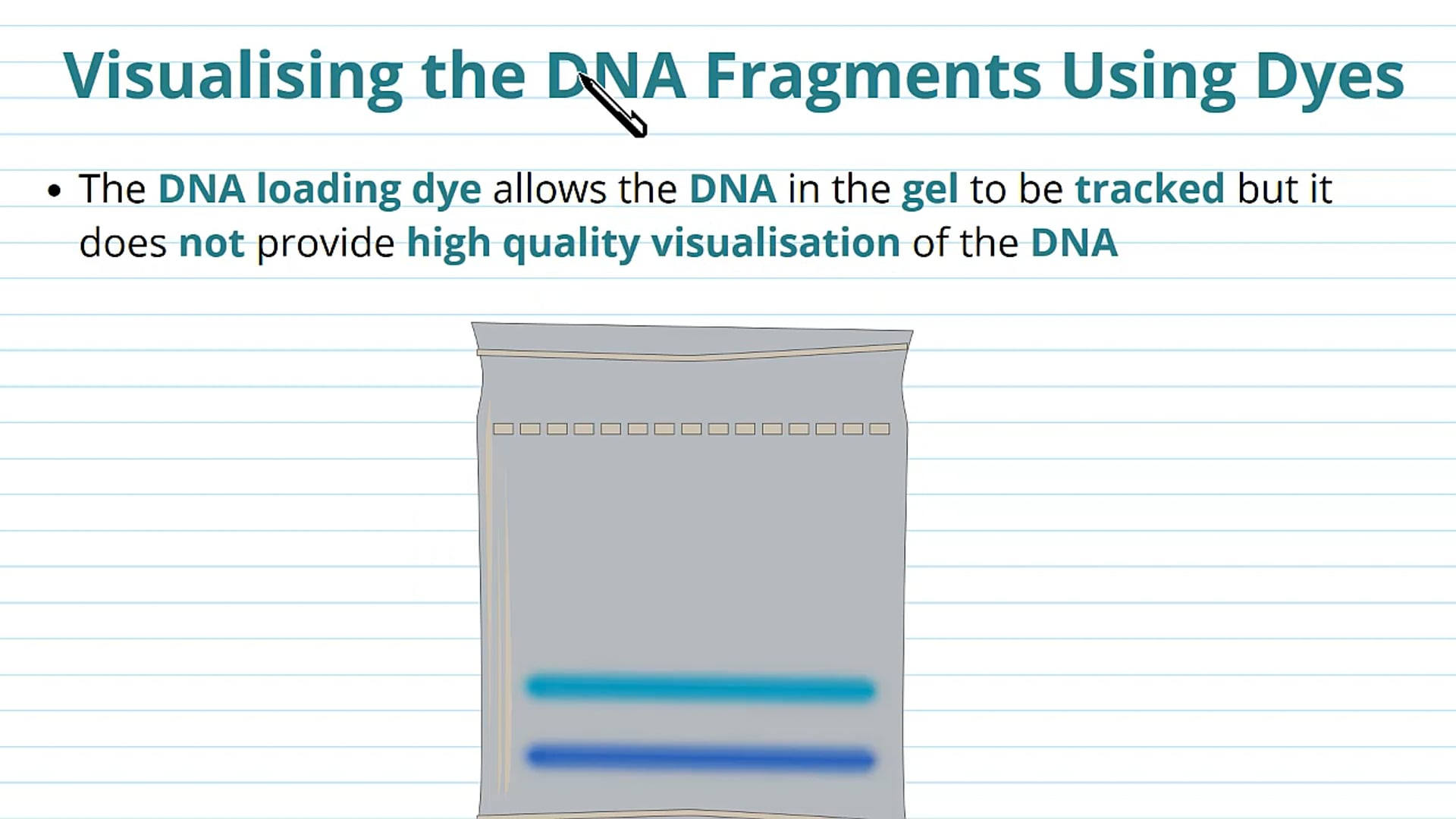 Visualising the DNA Fragments Using Dyes

• The DNA loading dye allows the DNA in the gel to be tracked but it does not provide high quality visualisation of the DNA